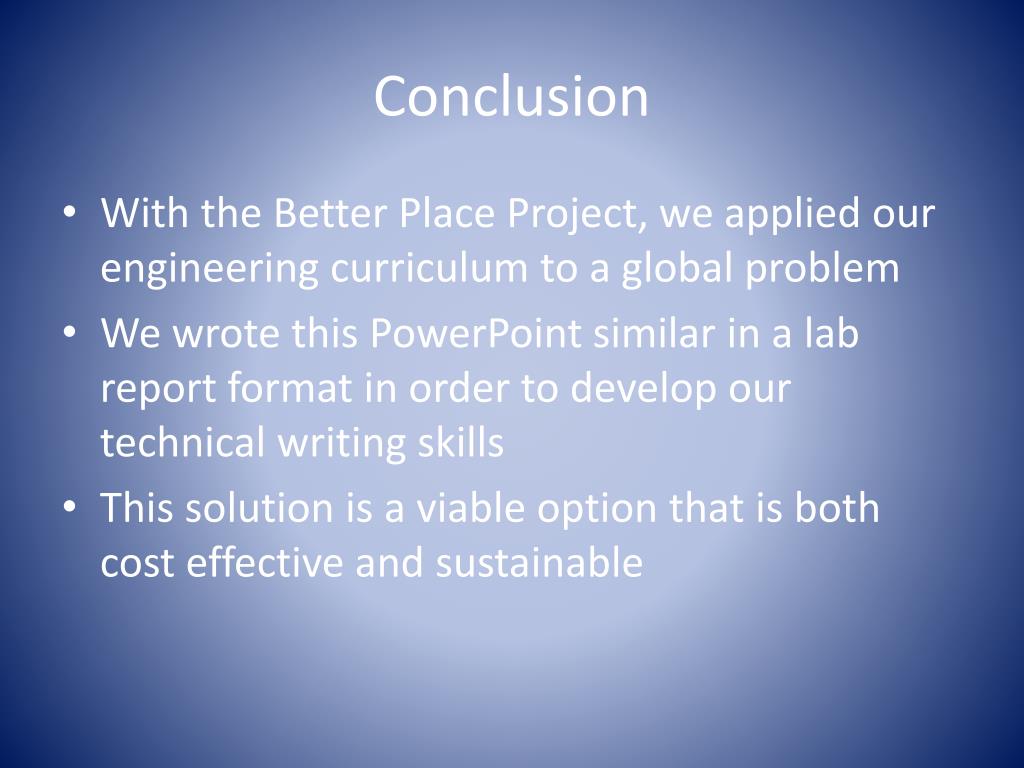 Conclusion

• With the Better Place Project, we applied our engineering curriculum to a global problem
• We wrote this PowerPoint similar in a lab report format in order to develop our technical writing skills
• This solution is a viable option that is both cost effective and sustainable